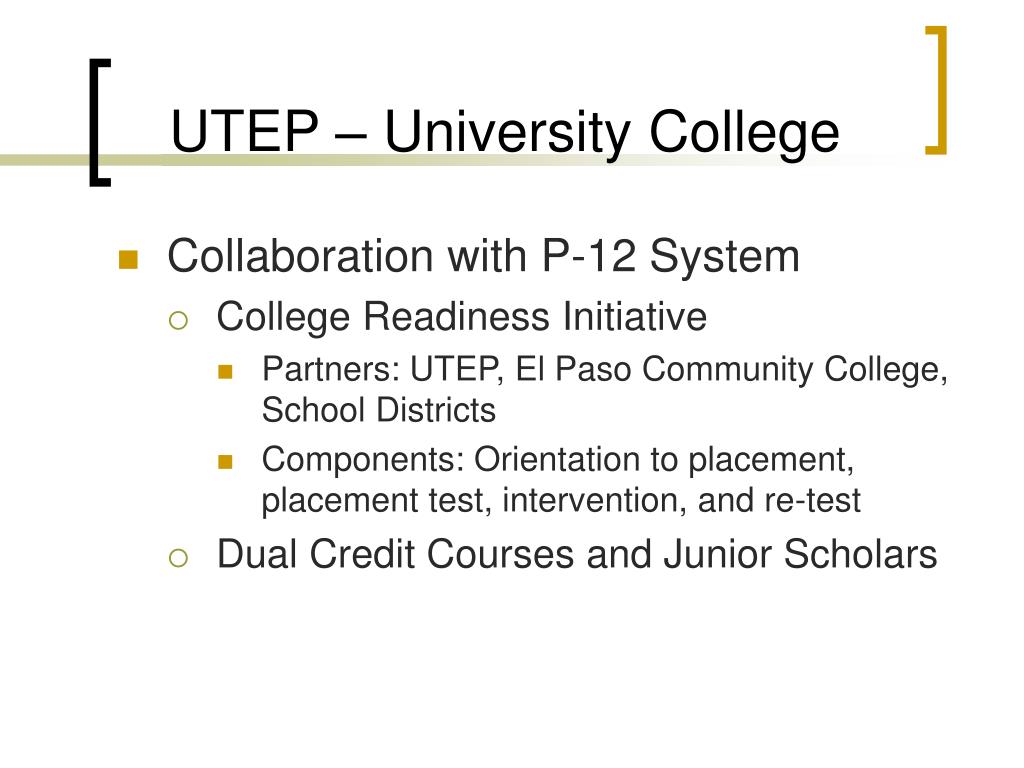 UTEP – University College

Collaboration with P-12 System
College Readiness Initiative
Partners: UTEP, El Paso Community College, School Districts
Components: Orientation to placement, placement test, intervention, and re-test
Dual Credit Courses and Junior Scholars